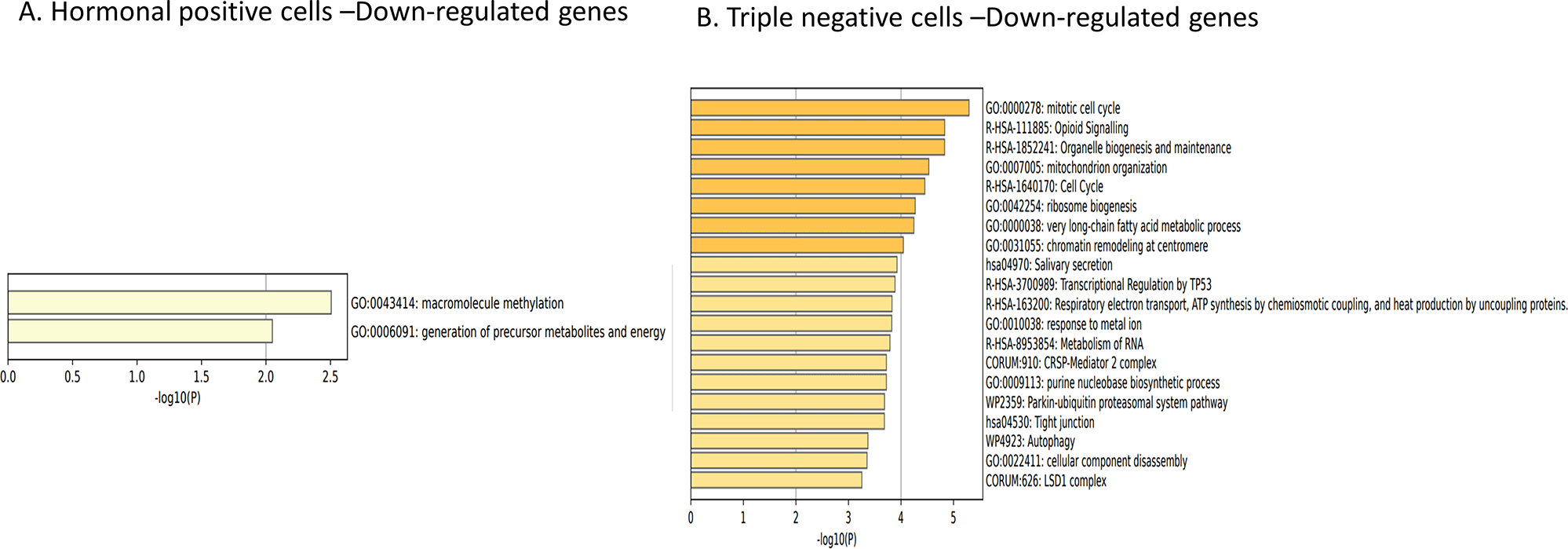 A. Hormonal positive cells –Down-regulated genes

GO:0043414: macromolecule methylation
GO:0006091: generation of precursor metabolites and energy

0.0 0.5 1.0 1.5 2.0 2.5
-log10(P)

B. Triple negative cells –Down-regulated genes

GO:0000278: mitotic cell cycle
R-HSA-111885: Opioid Signalling
R-HSA-1852241: Organelle biogenesis and maintenance
GO:0007005: mitochondrion organization
R-HSA-1640170: Cell Cycle
GO:0042254: ribosome biogenesis
GO:0000038: very long-chain fatty acid metabolic process
GO:0031055: chromatin remodeling at centromere
hsa04970: Salivary secretion
R-HSA-3700989: Transcriptional Regulation by TP53
R-HSA-163200: Respiratory electron transport, ATP synthesis by chemiosmotic coupling, and heat production by uncoupling proteins.
GO:0010038: response to metal ion
R-HSA-8953854: Metabolism of RNA
CORUM:910: CRSP-Mediator 2 complex
GO:0009113: purine nucleobase biosynthetic process
WP2359: Parkin-ubiquitin proteasomal system pathway
hsa04530: Tight junction
WP4923: Autophagy
GO:0022411: cellular component disassembly
CORUM:626: LSD1 complex

0 1 2 3 4 5
-log10(P)